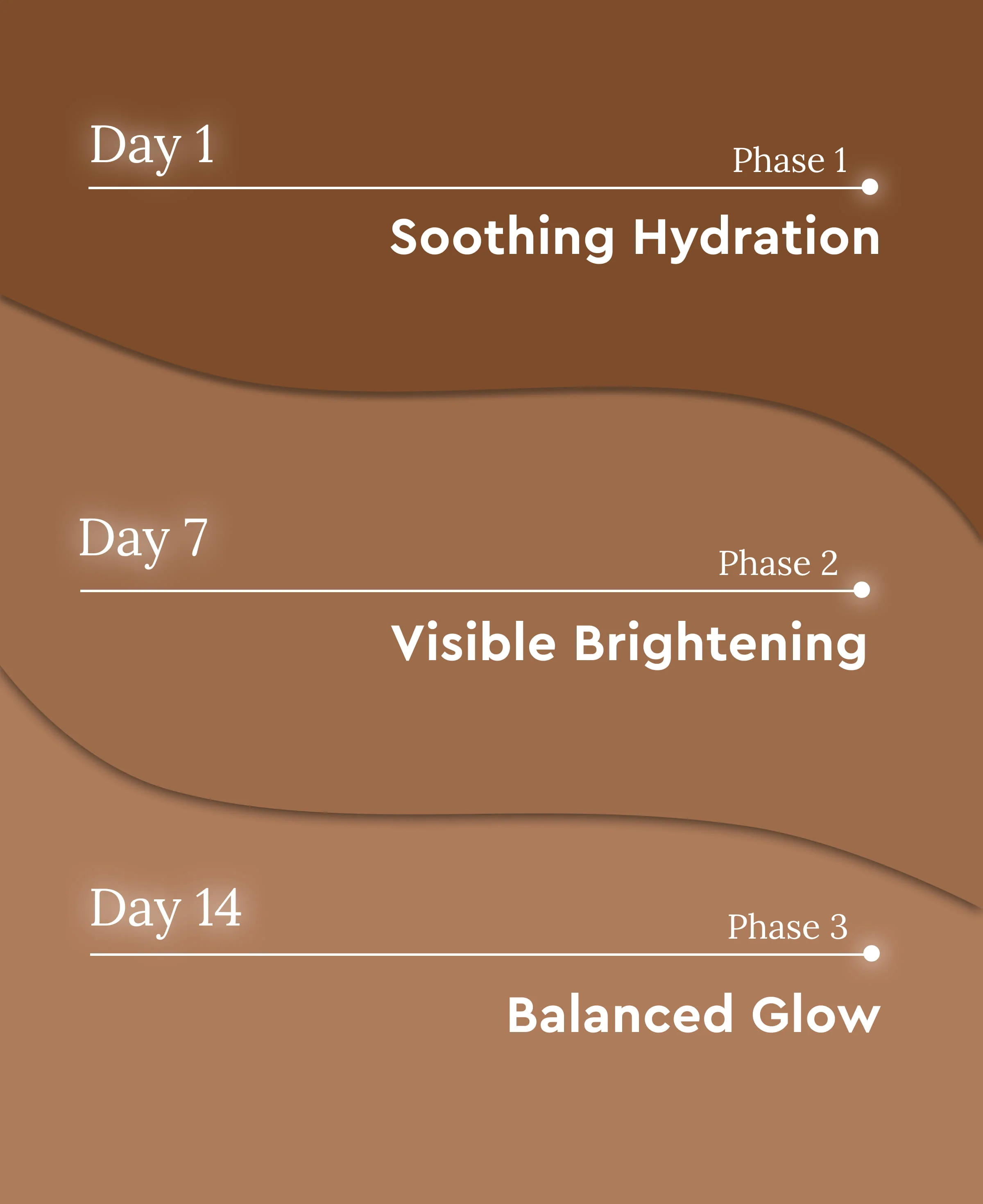 Day 1

Phase 1

Soothing Hydration

Day 7

Phase 2

Visible Brightening

Day 14

Phase 3

Balanced Glow